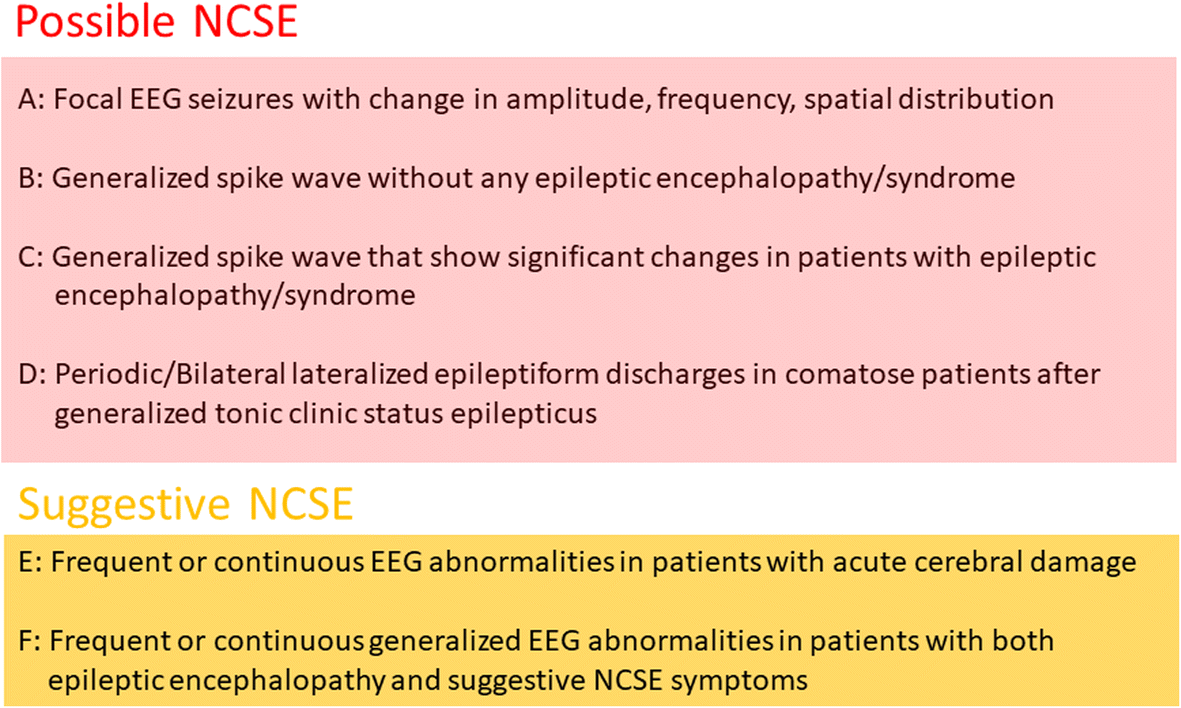 Possible NCSE

A: Focal EEG seizures with change in amplitude, frequency, spatial distribution

B: Generalized spike wave without any epileptic encephalopathy/syndrome

C: Generalized spike wave that show significant changes in patients with epileptic encephalopathy/syndrome

D: Periodic/Bilateral lateralized epileptiform discharges in comatose patients after generalized tonic clinic status epilepticus

Suggestive NCSE

E: Frequent or continuous EEG abnormalities in patients with acute cerebral damage

F: Frequent or continuous generalized EEG abnormalities in patients with both epileptic encephalopathy and suggestive NCSE symptoms